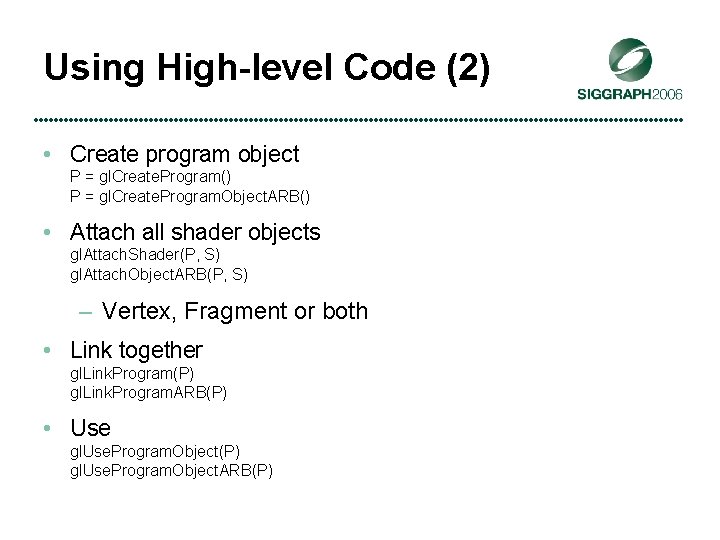 Using High-level Code (2)

SIGGRAPH2006

• Create program object
P = glCreateProgram()
P = glCreateProgramObjectARB()

• Attach all shader objects
glAttachShader(P, S)
glAttachObjectARB(P, S)

– Vertex, Fragment or both

• Link together
glLinkProgram(P)
glLinkProgramARB(P)

• Use
glUseProgramObject(P)
glUseProgramObjectARB(P)